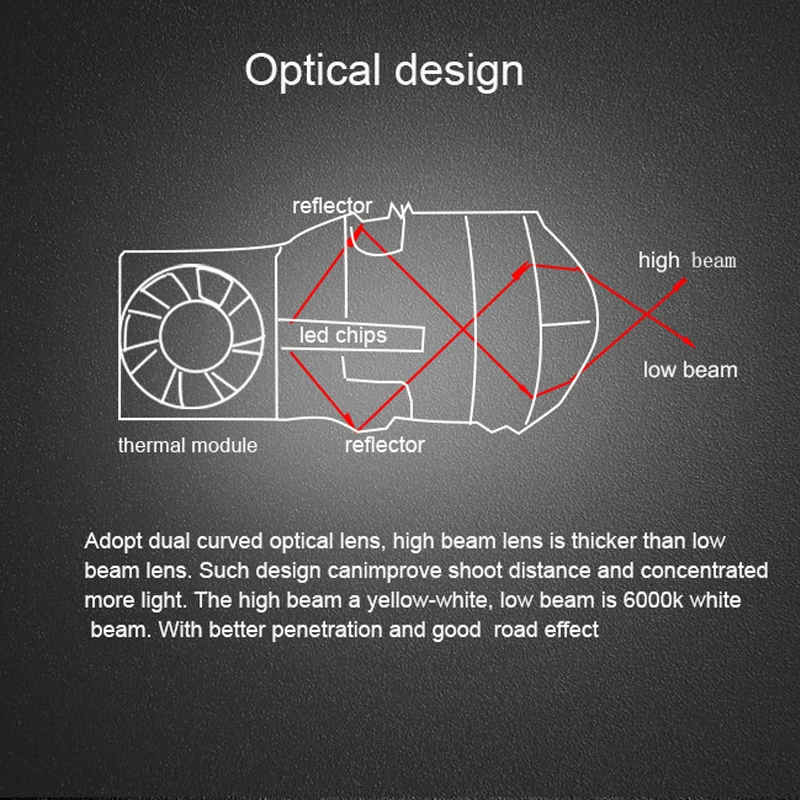 Optical design

reflector

high beam

led chips

low beam

thermal module

reflector

Adopt dual curved optical lens, high beam lens is thicker than low beam lens. Such design canimprove shoot distance and concentrated more light. The high beam a yellow-white, low beam is 6000k white beam. With better penetration and good road effect